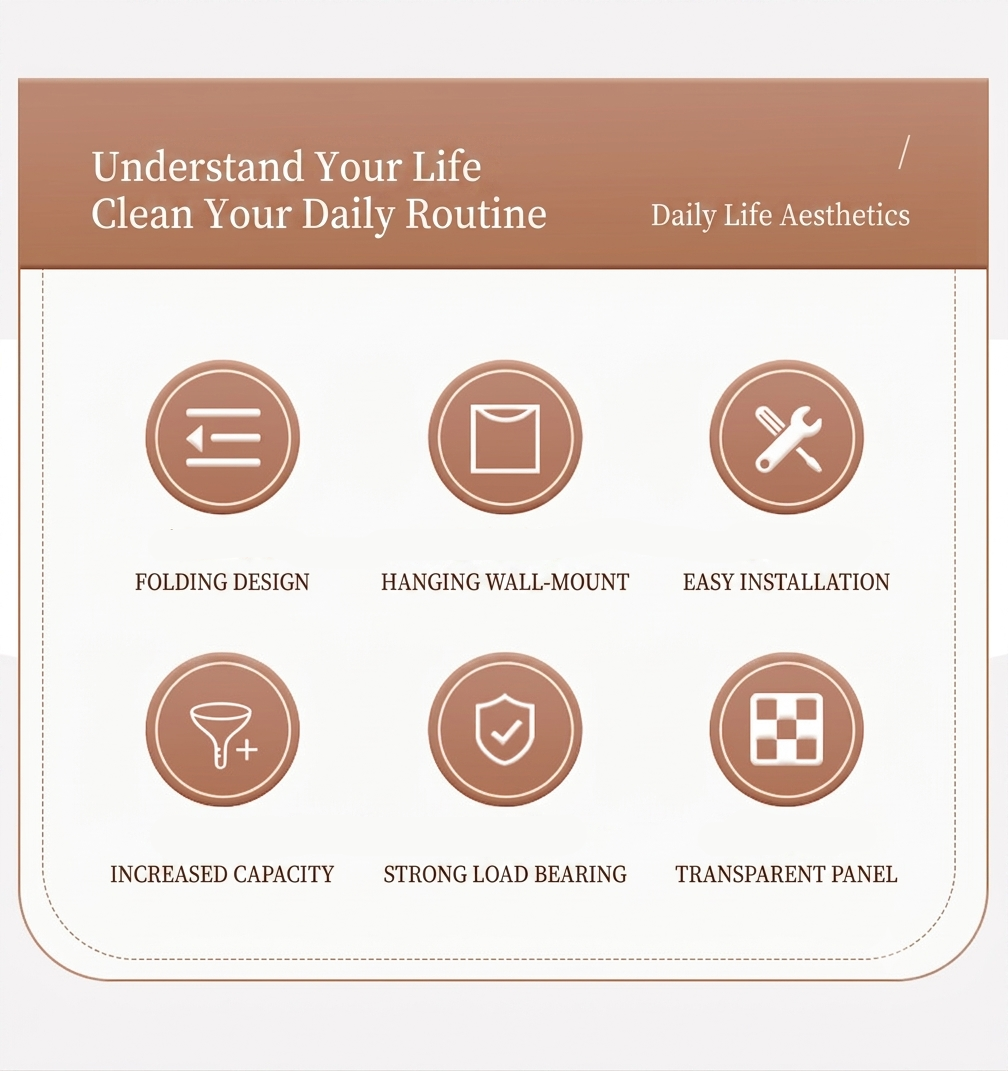 Understand Your Life
Clean Your Daily Routine

/
Daily Life Aesthetics

FOLDING DESIGN

HANGING WALL-MOUNT

EASY INSTALLATION

INCREASED CAPACITY

STRONG LOAD BEARING

TRANSPARENT PANEL